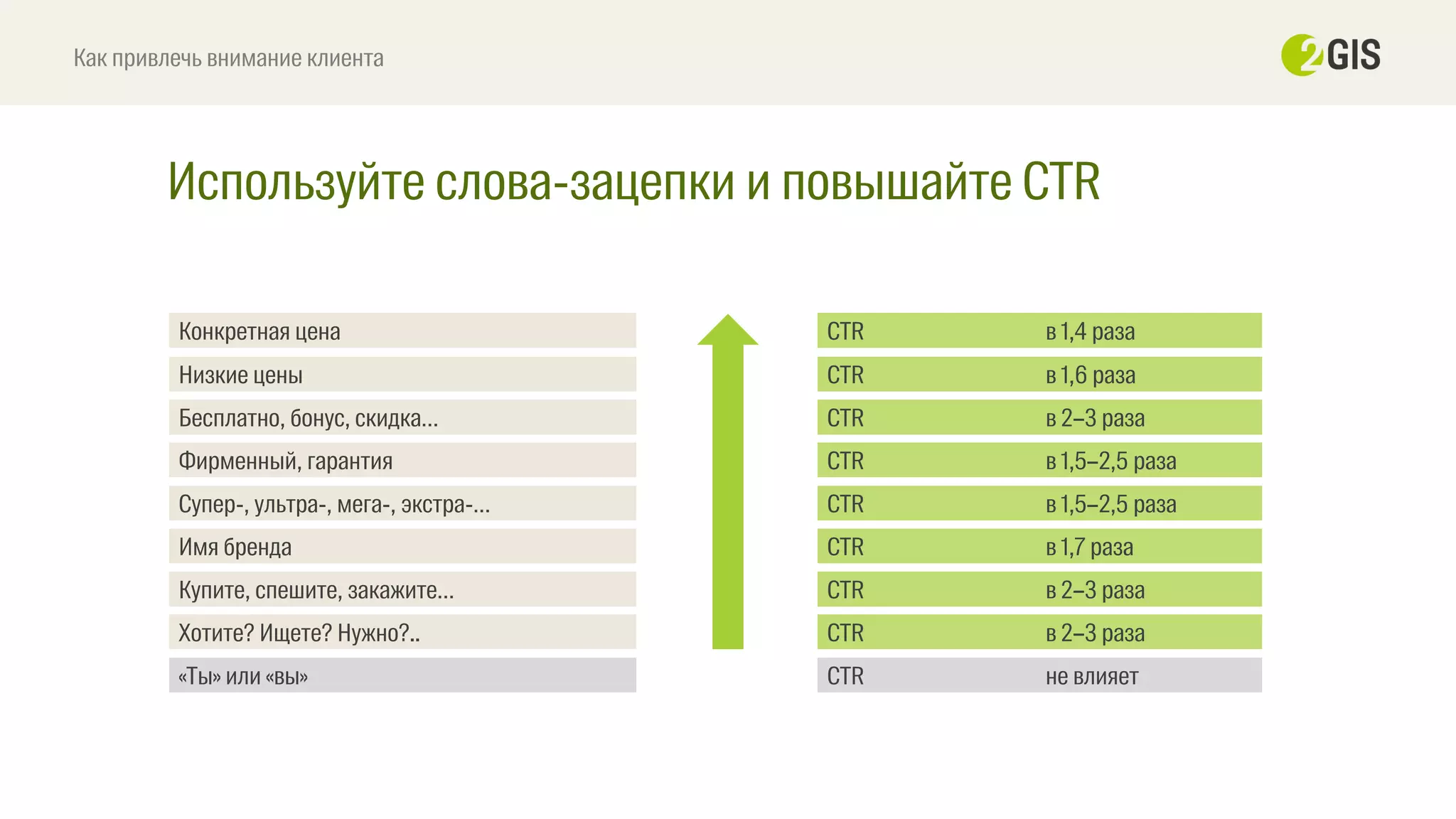 Как привлечь внимание клиента

2GIS

Используйте слова-зацепки и повышайте CTR

| | | |
|---|---|---|
| Конкретная цена | CTR | в 1,4 раза |
| Низкие цены | CTR | в 1,6 раза |
| Бесплатно, бонус, скидка... | CTR | в 2–3 раза |
| Фирменный, гарантия | CTR | в 1,5–2,5 раза |
| Супер-, ультра-, мега-, экстра-... | CTR | в 1,5–2,5 раза |
| Имя бренда | CTR | в 1,7 раза |
| Купите, спешите, закажите... | CTR | в 2–3 раза |
| Хотите? Ищете? Нужно?.. | CTR | в 2–3 раза |
| «Ты» или «вы» | CTR | не влияет |